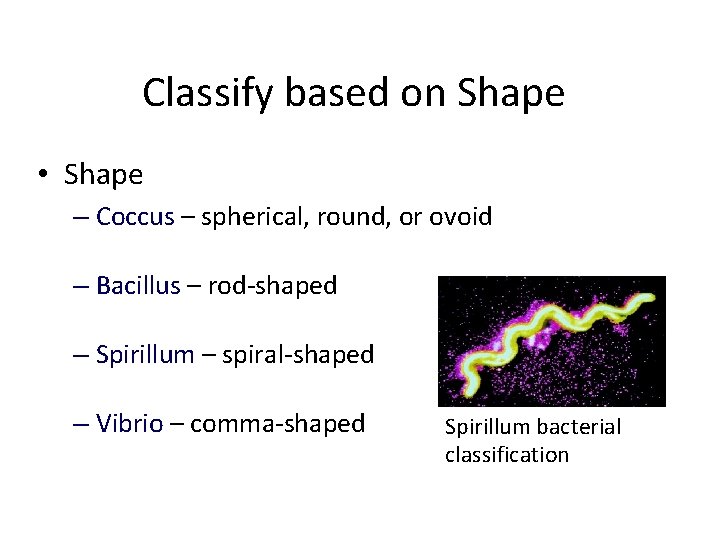 Classify based on Shape

• Shape
– Coccus – spherical, round, or ovoid

– Bacillus – rod-shaped

– Spirillum – spiral-shaped

– Vibrio – comma-shaped

Spirillum bacterial classification